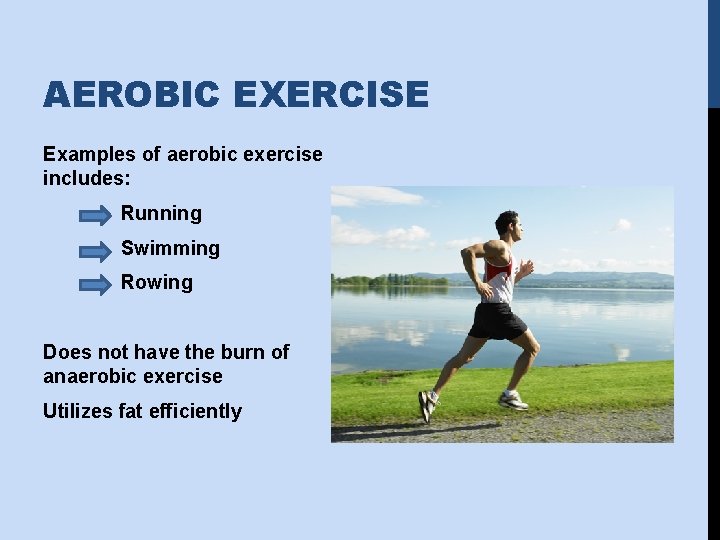 AEROBIC EXERCISE

Examples of aerobic exercise includes:

Running

Swimming

Rowing

Does not have the burn of anaerobic exercise

Utilizes fat efficiently